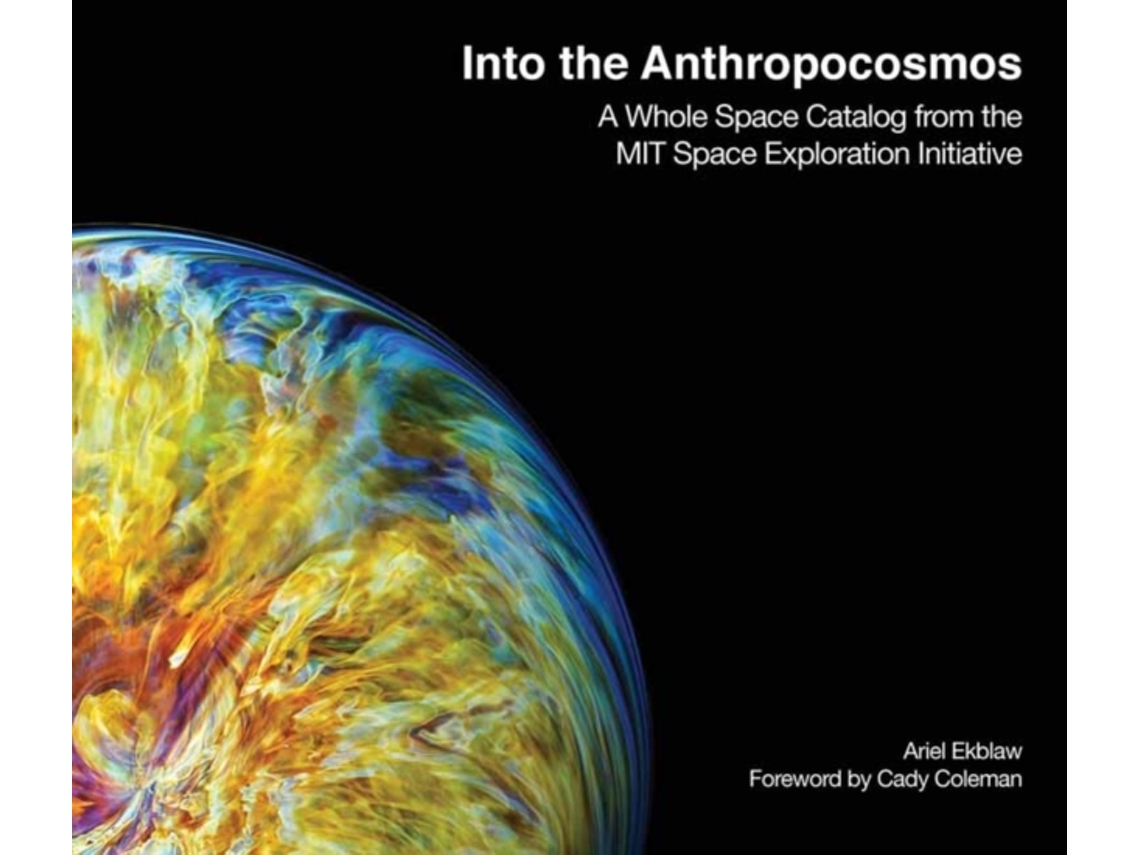 Into the Anthropocosmos

A Whole Space Catalog from the MIT Space Exploration Initiative

Ariel Ekblaw
Foreword by Cady Coleman